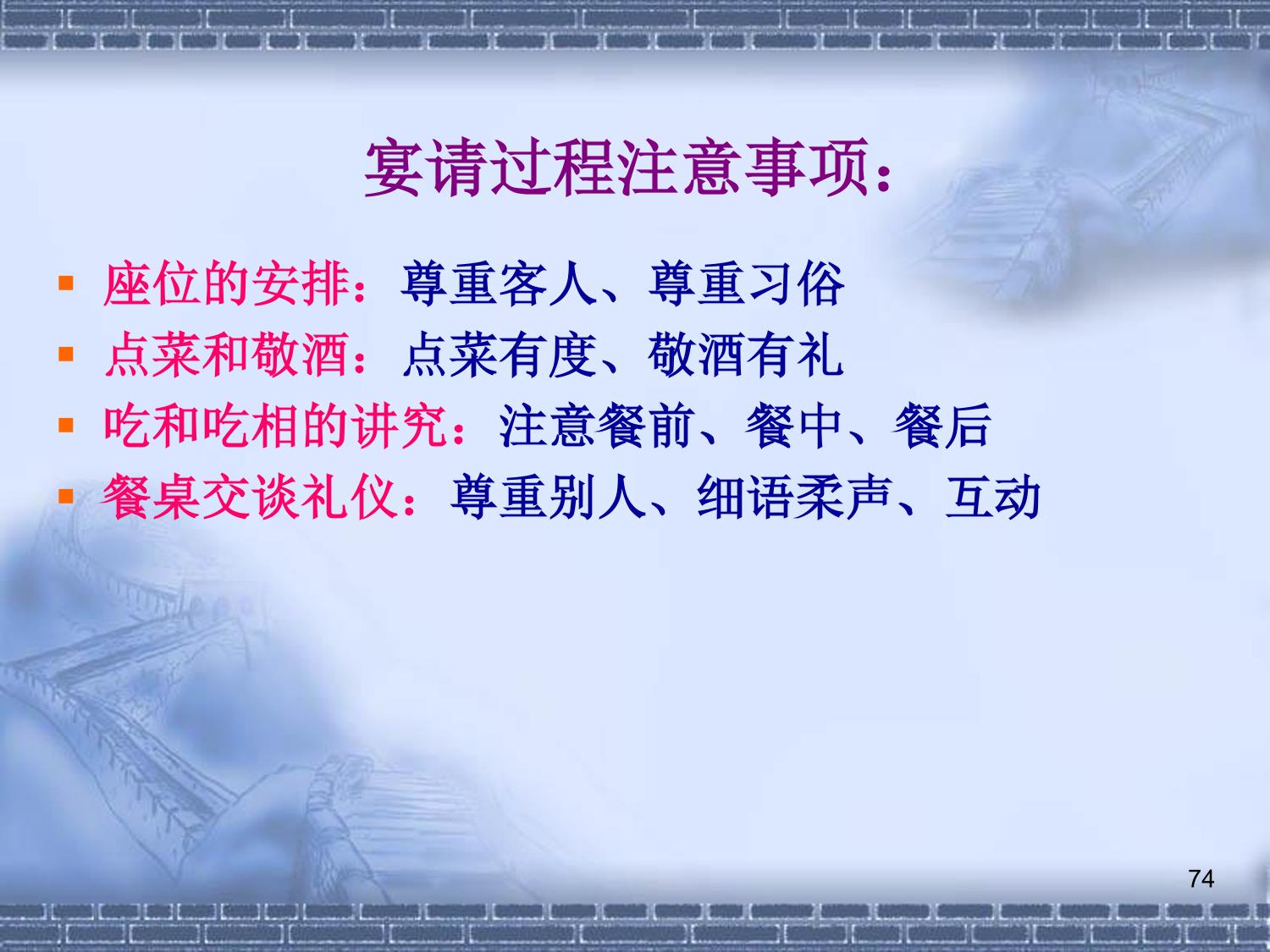 宴请过程注意事项：

- 座位的安排：尊重客人、尊重习俗
- 点菜和敬酒：点菜有度、敬酒有礼
- 吃和吃相的讲究：注意餐前、餐中、餐后
- 餐桌交谈礼仪：尊重别人、细语柔声、互动

74